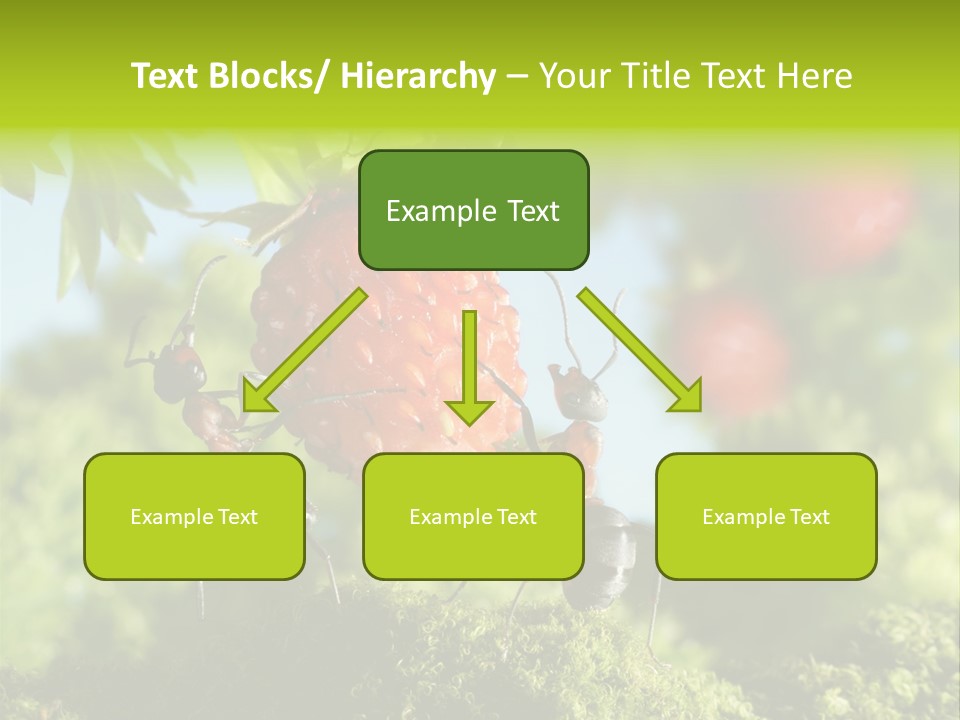 Text Blocks/ Hierarchy – Your Title Text Here

Example Text

Example Text

Example Text

Example Text